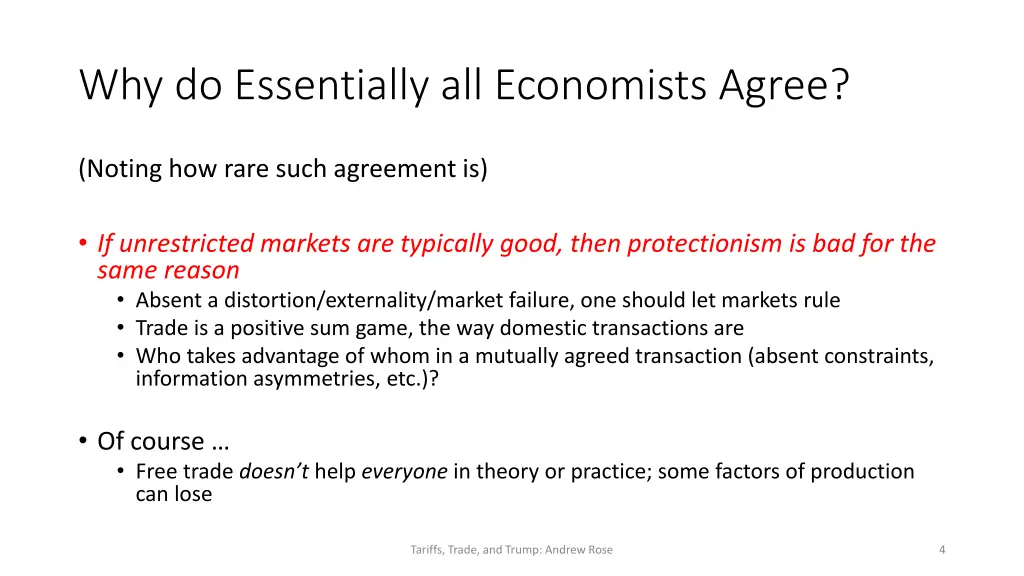 Why do Essentially all Economists Agree?

(Noting how rare such agreement is)

• If unrestricted markets are typically good, then protectionism is bad for the same reason
  • Absent a distortion/externality/market failure, one should let markets rule
  • Trade is a positive sum game, the way domestic transactions are
  • Who takes advantage of whom in a mutually agreed transaction (absent constraints, information asymmetries, etc.)?

• Of course …
  • Free trade doesn't help everyone in theory or practice; some factors of production can lose

Tariffs, Trade, and Trump: Andrew Rose

4